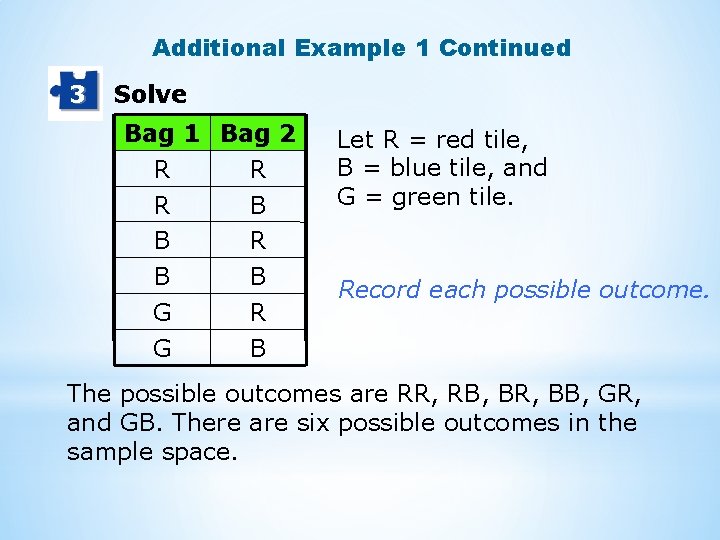 Additional Example 1 Continued

3 Solve

| Bag 1 | Bag 2 |
|---|---|
| R | R |
| R | B |
| B | R |
| B | B |
| G | R |
| G | B |

Let R = red tile, B = blue tile, and G = green tile.

Record each possible outcome.

The possible outcomes are RR, RB, BR, BB, GR, and GB. There are six possible outcomes in the sample space.